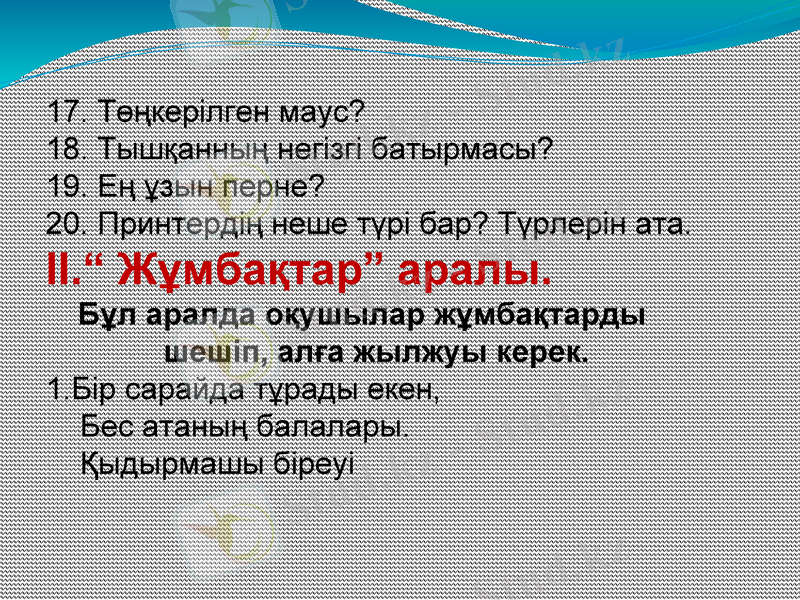 17. Төңкерілген маус?
18. Тышқанның негізгі батырмасы?
19. Ең ұзын перне?
20. Принтердің неше түрі бар? Түрлерін ата.

II.“ Жұмбақтар” аралы.

Бұл аралда оқушылар жұмбақтарды шешіп, алға жылжуы керек.

1.Бір сарайда тұрады екен,
Бес атаның балалары.
Қыдырмашы біреуі